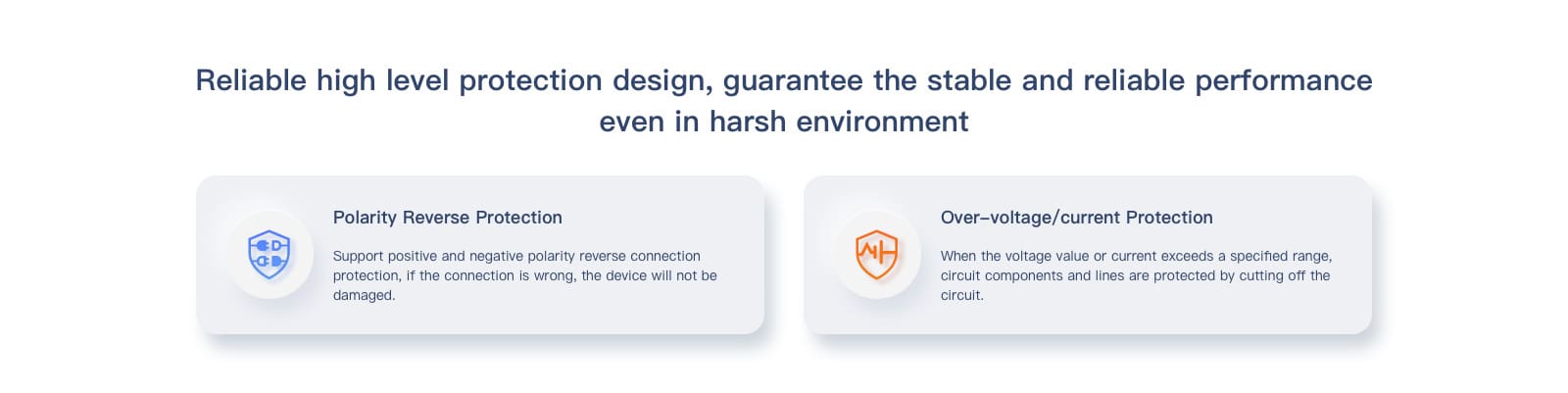 Reliable high level protection design, guarantee the stable and reliable performance even in harsh environment

Polarity Reverse Protection

Support positive and negative polarity reverse connection protection, if the connection is wrong, the device will not be damaged.

Over-voltage/current Protection

When the voltage value or current exceeds a specified range, circuit components and lines are protected by cutting off the circuit.